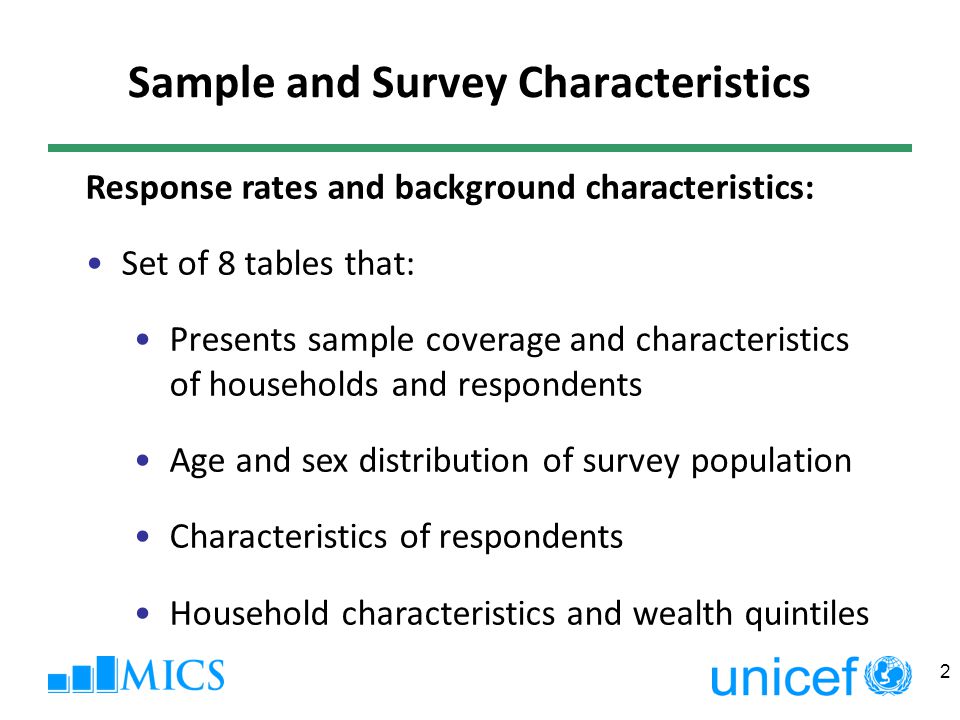 Sample and Survey Characteristics

Response rates and background characteristics:

• Set of 8 tables that:

• Presents sample coverage and characteristics of households and respondents

• Age and sex distribution of survey population

• Characteristics of respondents

• Household characteristics and wealth quintiles

MICS

unicef

2